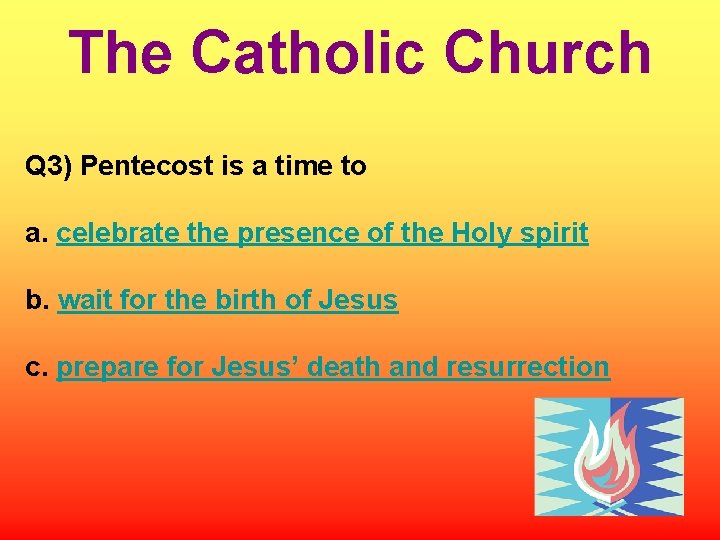 The Catholic Church

Q3) Pentecost is a time to

a. celebrate the presence of the Holy spirit

b. wait for the birth of Jesus

c. prepare for Jesus’ death and resurrection